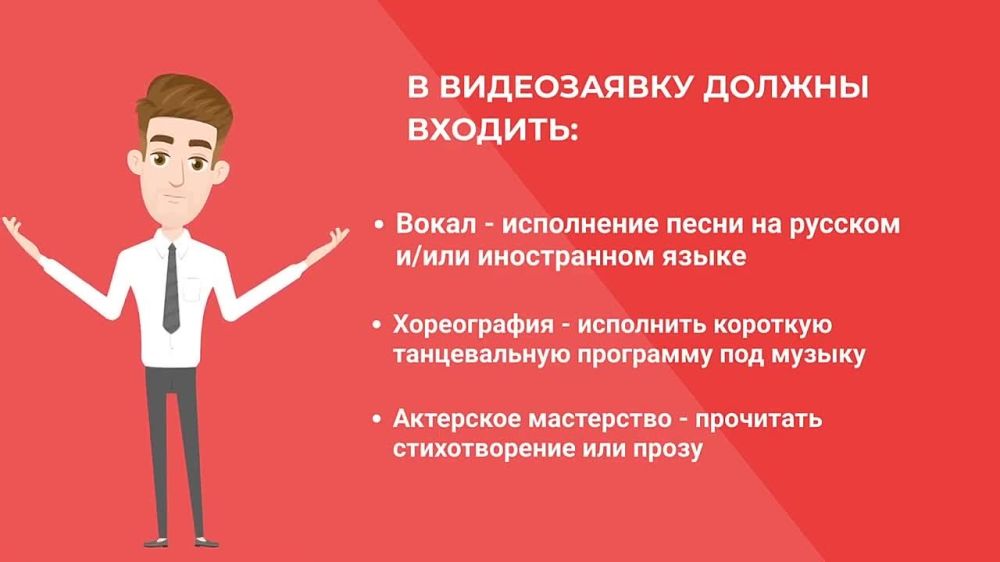 В ВИДЕОЗАЯВКУ ДОЛЖНЫ ВХОДИТЬ:

• Вокал - исполнение песни на русском и/или иностранном языке

• Хореография - исполнить короткую танцевальную программу под музыку

• Актерское мастерство - прочитать стихотворение или прозу